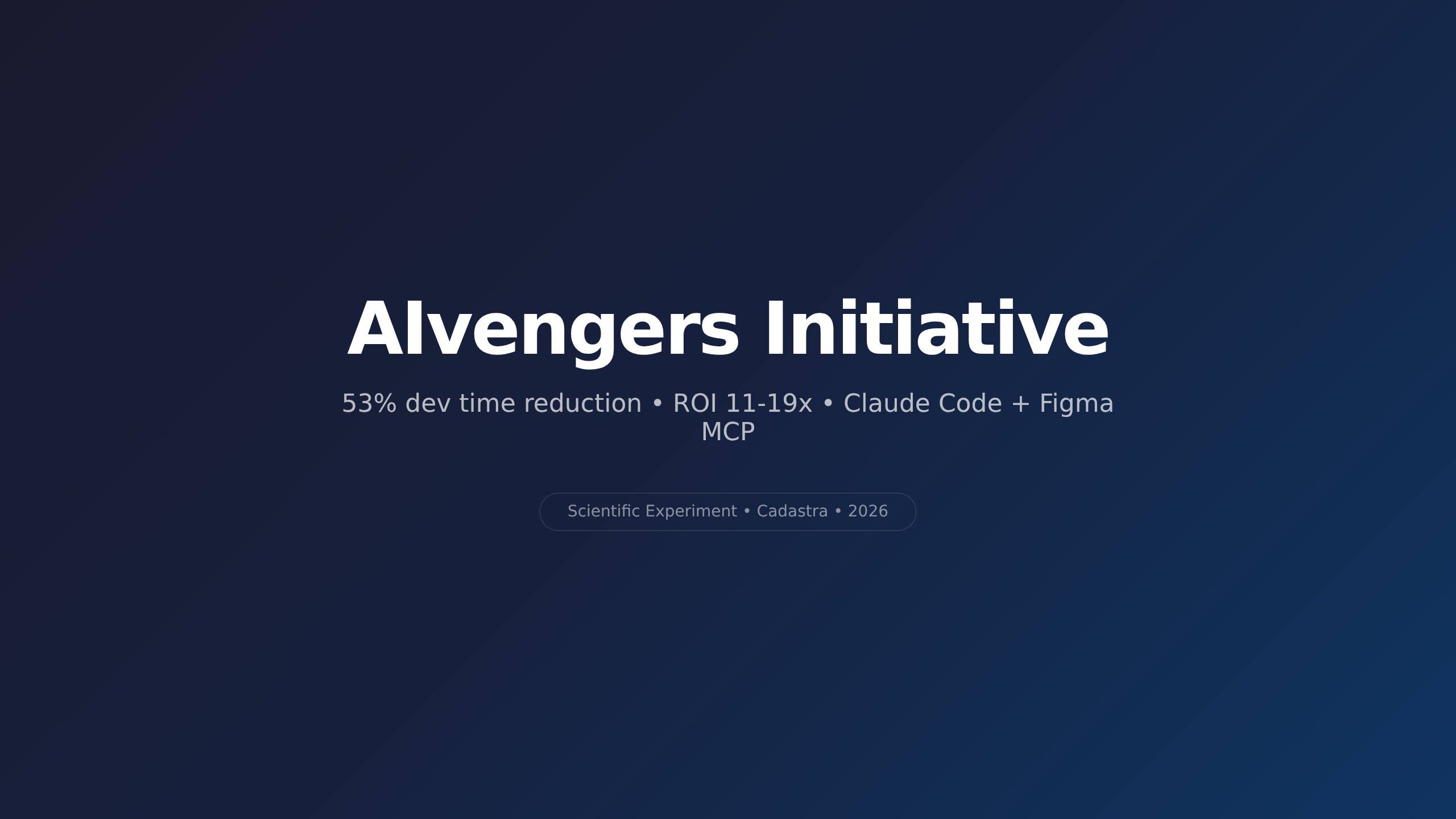 AIvengers Initiative

53% dev time reduction • ROI 11-19x • Claude Code + Figma MCP

Scientific Experiment • Cadastra • 2026